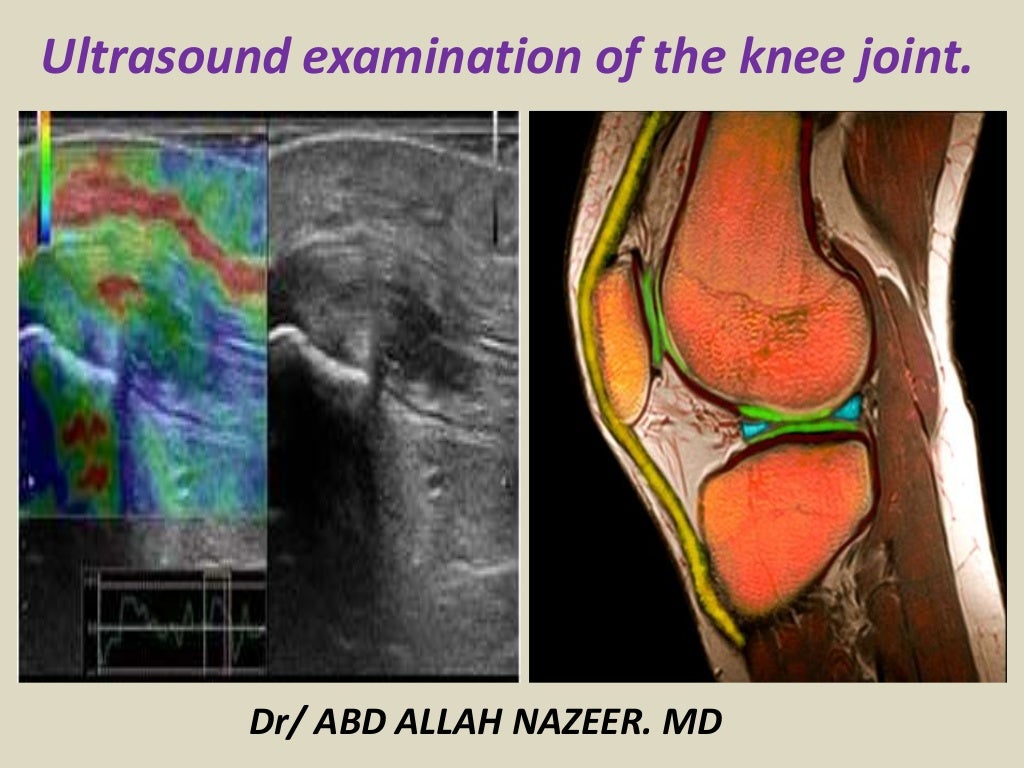 Ultrasound examination of the knee joint.

Dr/ ABD ALLAH NAZEER. MD